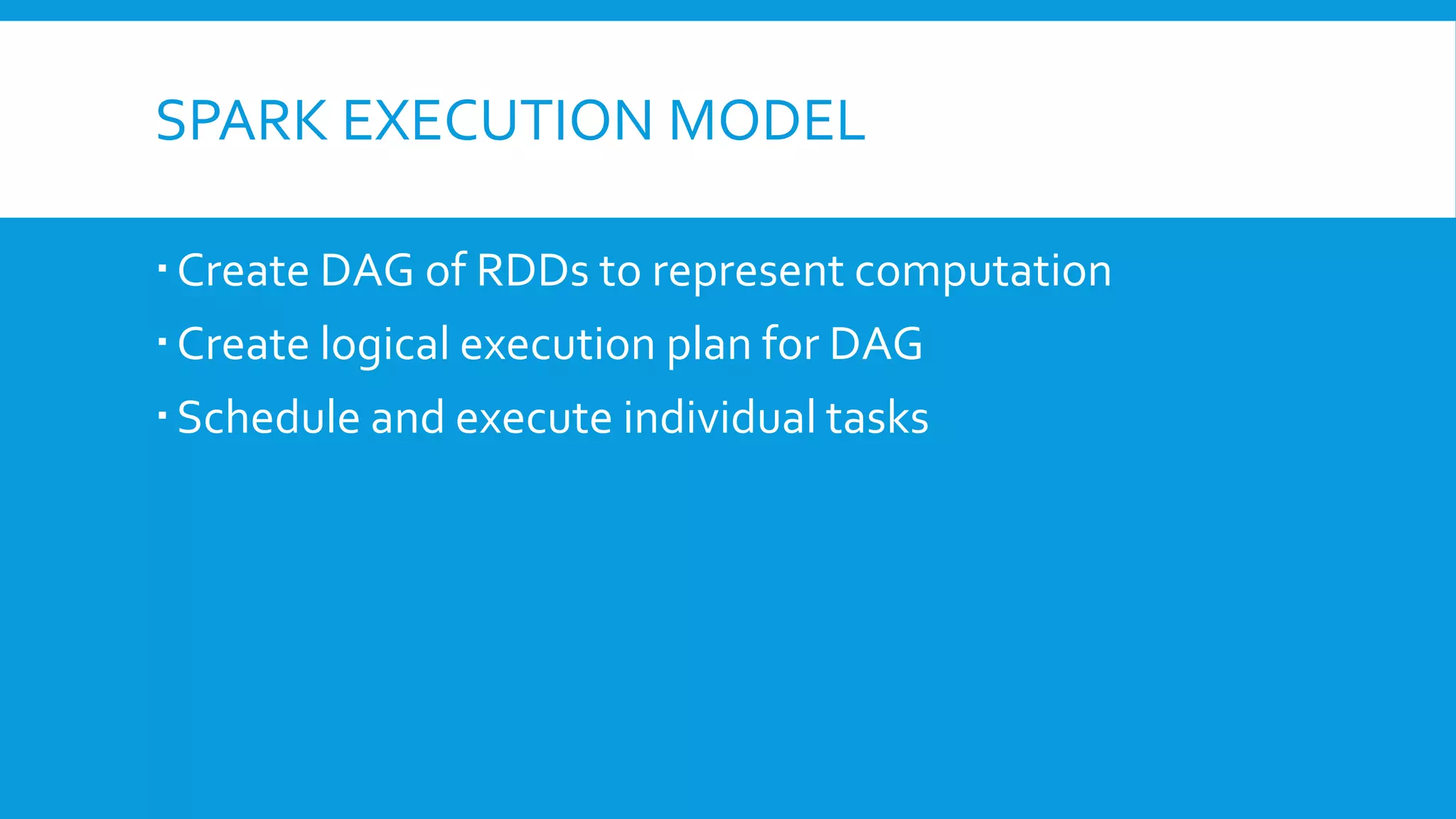 SPARK EXECUTION MODEL

▪ Create DAG of RDDs to represent computation
▪ Create logical execution plan for DAG
▪ Schedule and execute individual tasks